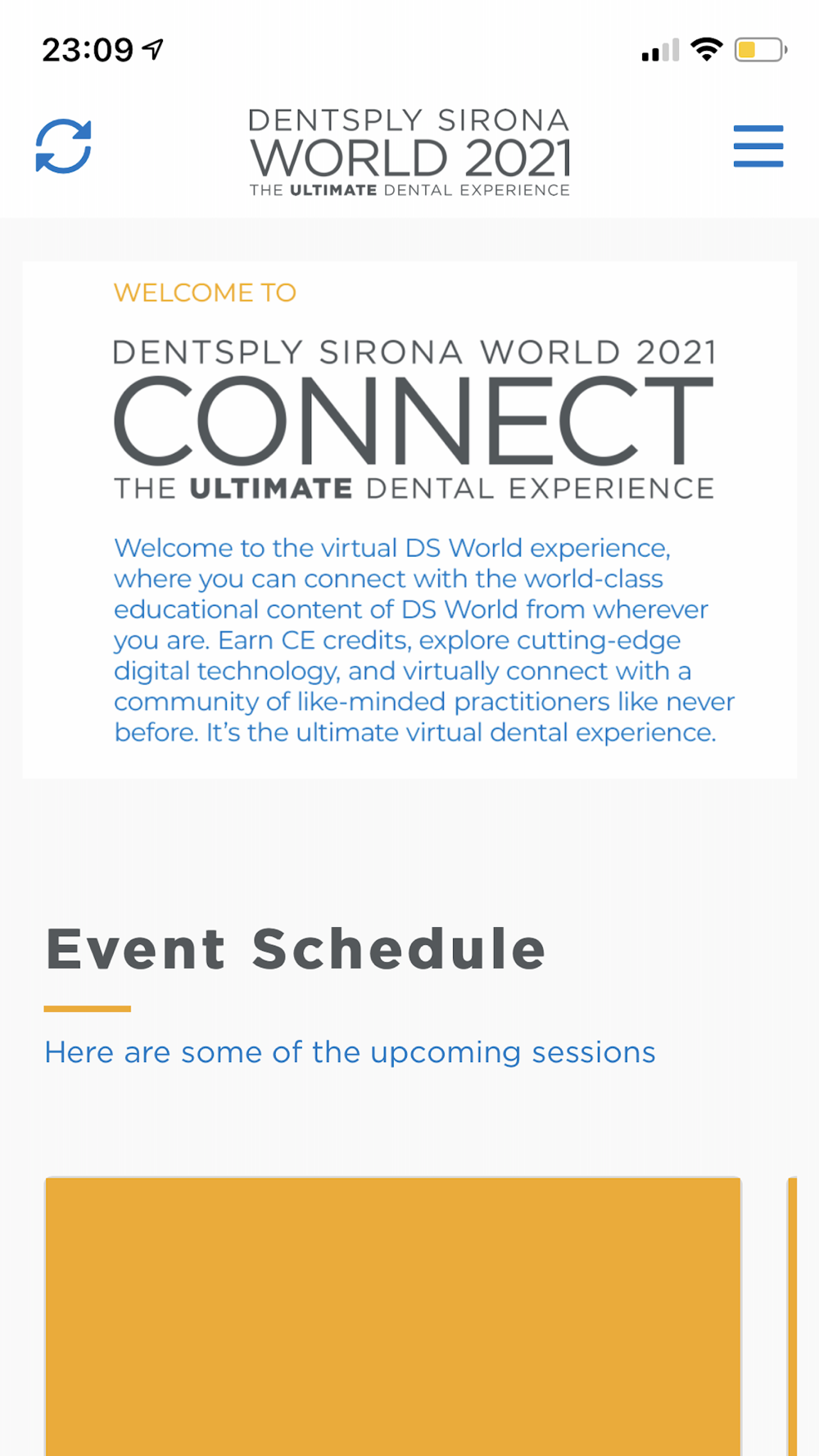 23:09

DENTSPLY SIRONA
WORLD 2021
THE ULTIMATE DENTAL EXPERIENCE

WELCOME TO

DENTSPLY SIRONA WORLD 2021
CONNECT
THE ULTIMATE DENTAL EXPERIENCE

Welcome to the virtual DS World experience, where you can connect with the world-class educational content of DS World from wherever you are. Earn CE credits, explore cutting-edge digital technology, and virtually connect with a community of like-minded practitioners like never before. It's the ultimate virtual dental experience.

Event Schedule

Here are some of the upcoming sessions